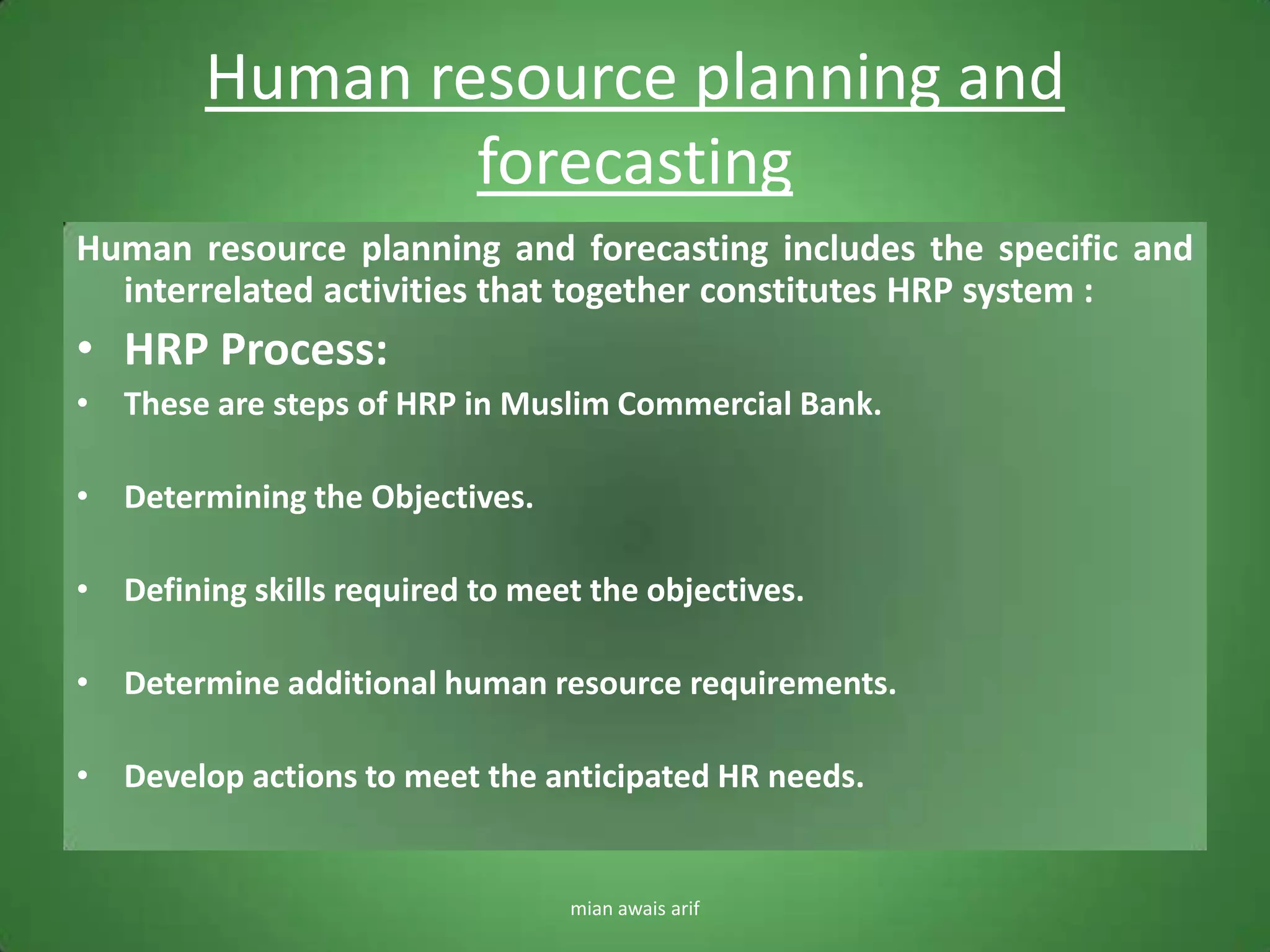 Human resource planning and forecasting

Human resource planning and forecasting includes the specific and interrelated activities that together constitutes HRP system :

• HRP Process:

• These are steps of HRP in Muslim Commercial Bank.

• Determining the Objectives.

• Defining skills required to meet the objectives.

• Determine additional human resource requirements.

• Develop actions to meet the anticipated HR needs.

mian awais arif